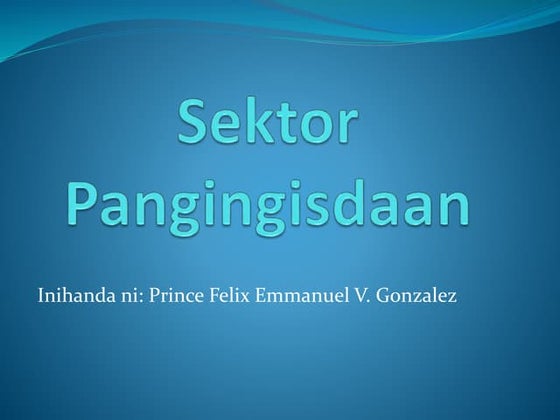 Sektor Pangingisdaan

Inihanda ni: Prince Felix Emmanuel V. Gonzalez